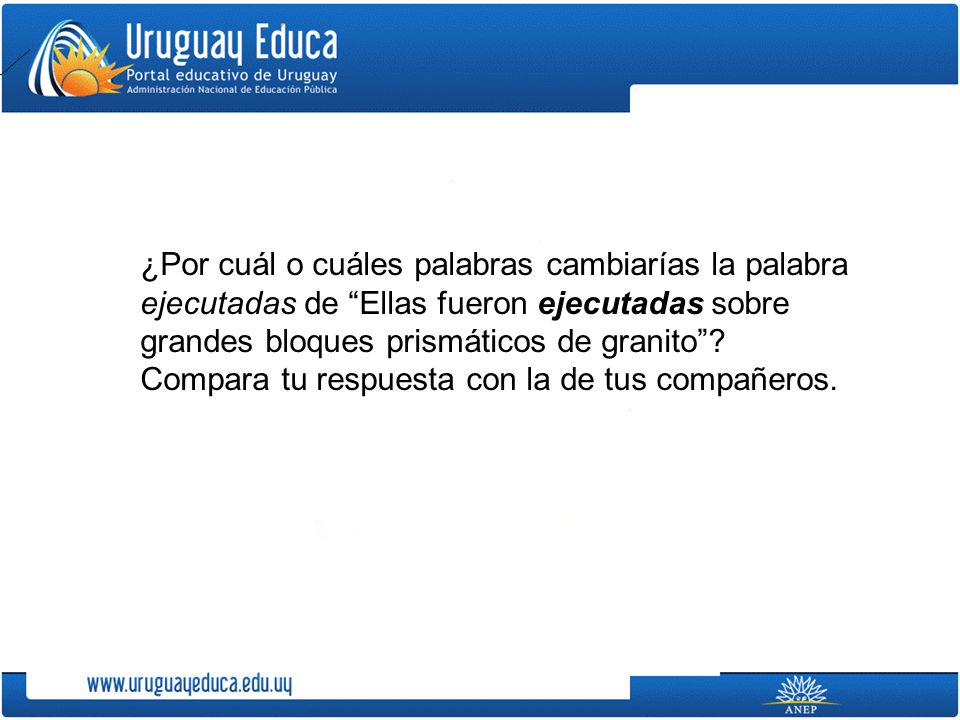 Uruguay Educa
Portal educativo de Uruguay
Administración Nacional de Educación Pública

¿Por cuál o cuáles palabras cambiarías la palabra ejecutadas de “Ellas fueron ejecutadas sobre grandes bloques prismáticos de granito”? Compara tu respuesta con la de tus compañeros.

www.uruguayeduca.edu.uy

ANEP